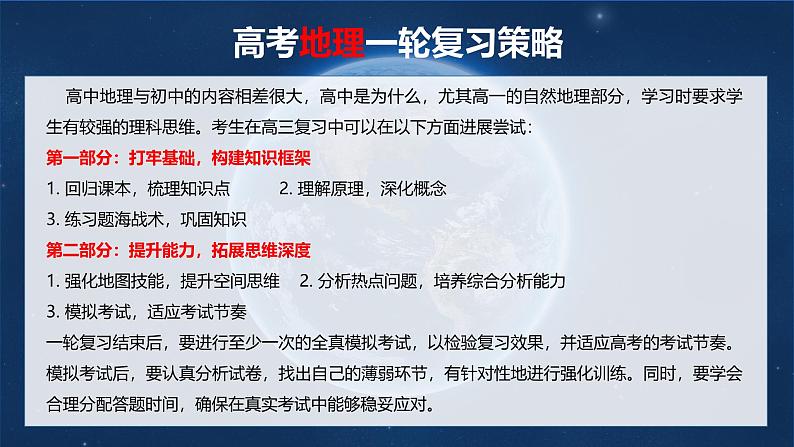 高考地理一轮复习策略

高中地理与初中的内容相差很大，高中是为什么，尤其高一的自然地理部分，学习时要求学生有较强的理科思维。考生在高三复习中可以在以下方面进展尝试：

第一部分：打牢基础，构建知识框架

1. 回归课本，梳理知识点 2. 理解原理，深化概念

3. 练习题海战术，巩固知识

第二部分：提升能力，拓展思维深度

1. 强化地图技能，提升空间思维 2. 分析热点问题，培养综合分析能力

3. 模拟考试，适应考试节奏

一轮复习结束后，要进行至少一次的全真模拟考试，以检验复习效果，并适应高考的考试节奏。模拟考试后，要认真分析试卷，找出自己的薄弱环节，有针对性地进行强化训练。同时，要学会合理分配答题时间，确保在真实考试中能够稳妥应对。